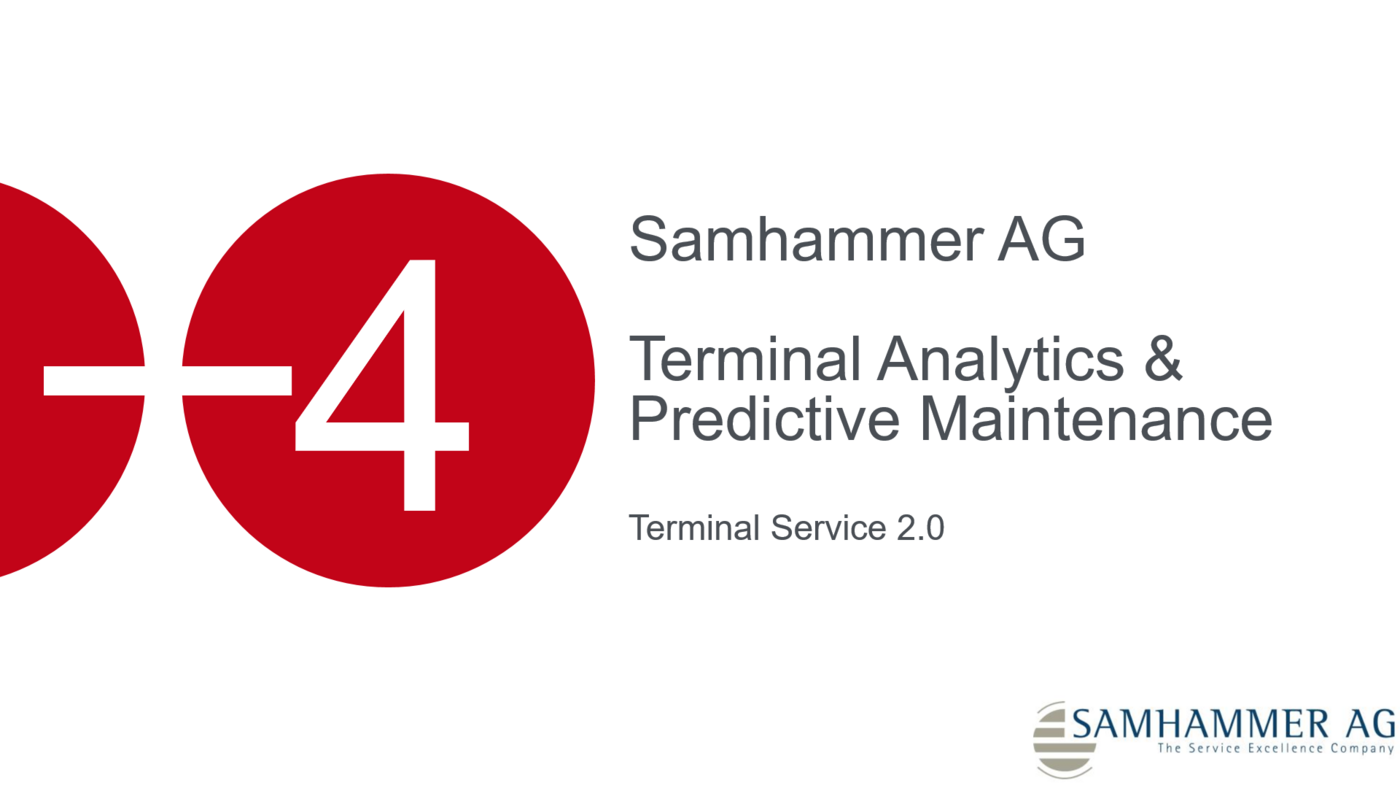 4

Samhammer AG

Terminal Analytics & Predictive Maintenance

Terminal Service 2.0

SAMHAMMER AG
The Service Excellence Company